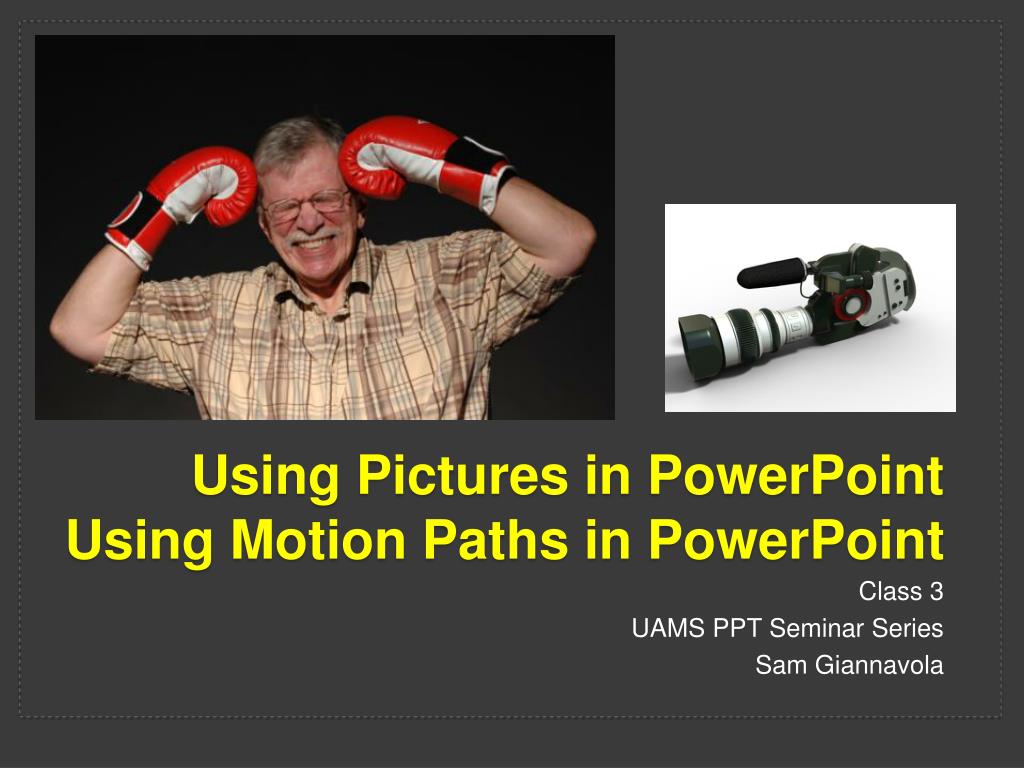 Using Pictures in PowerPoint
Using Motion Paths in PowerPoint

Class 3
UAMS PPT Seminar Series
Sam Giannavola